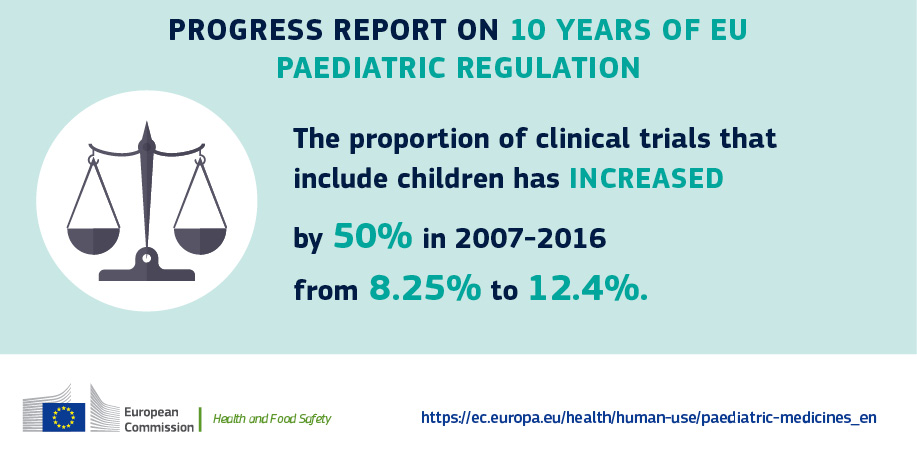 PROGRESS REPORT ON 10 YEARS OF EU PAEDIATRIC REGULATION

The proportion of clinical trials that include children has INCREASED

by 50% in 2007-2016

from 8.25% to 12.4%.

European Commission

Health and Food Safety

https://ec.europa.eu/health/human-use/paediatric-medicines_en